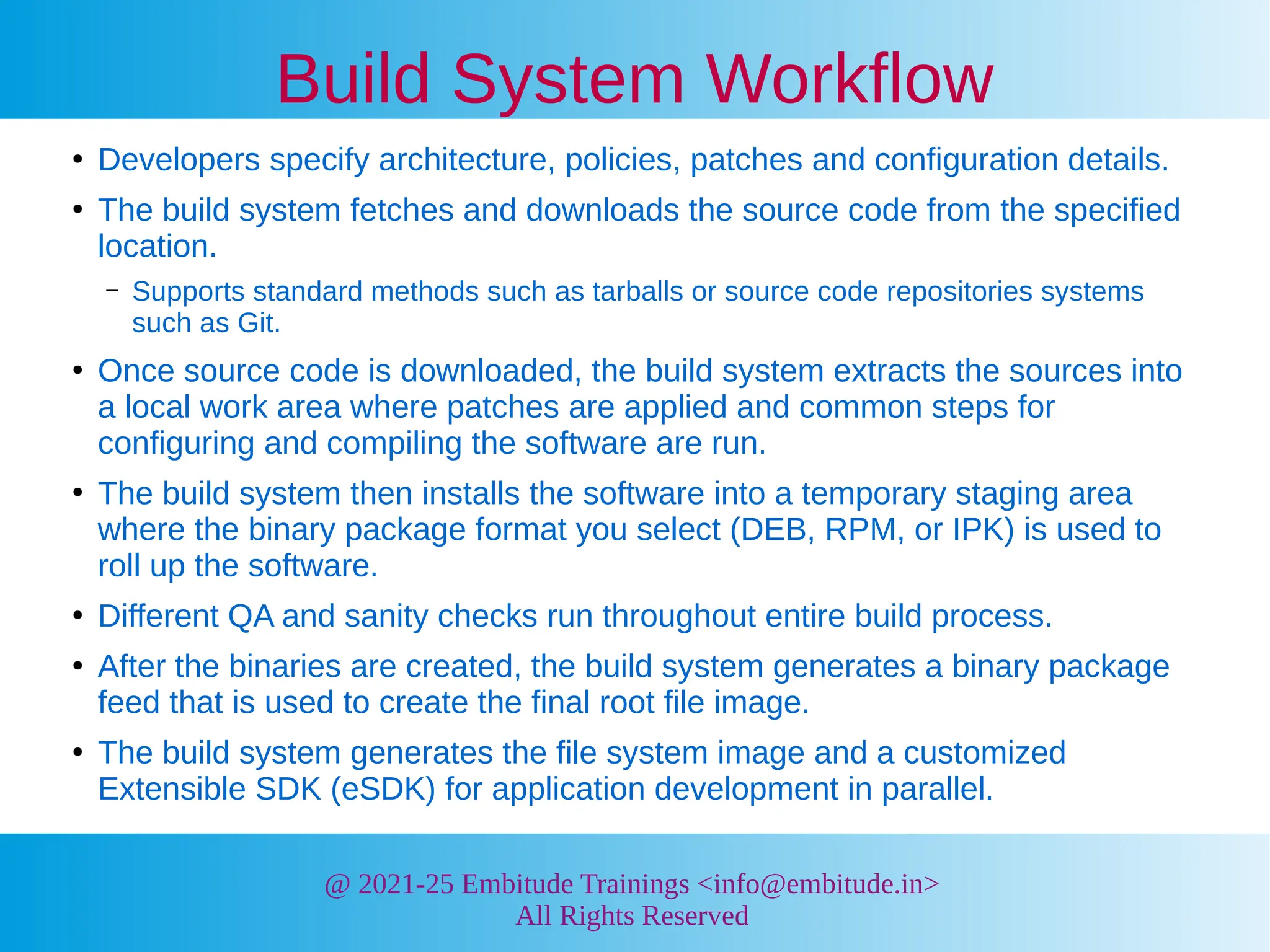 Build System Workflow

• Developers specify architecture, policies, patches and configuration details.

• The build system fetches and downloads the source code from the specified location.

– Supports standard methods such as tarballs or source code repositories systems such as Git.

• Once source code is downloaded, the build system extracts the sources into a local work area where patches are applied and common steps for configuring and compiling the software are run.

• The build system then installs the software into a temporary staging area where the binary package format you select (DEB, RPM, or IPK) is used to roll up the software.

• Different QA and sanity checks run throughout entire build process.

• After the binaries are created, the build system generates a binary package feed that is used to create the final root file image.

• The build system generates the file system image and a customized Extensible SDK (eSDK) for application development in parallel.

@ 2021-25 Embitude Trainings <info@embitude.in>
All Rights Reserved